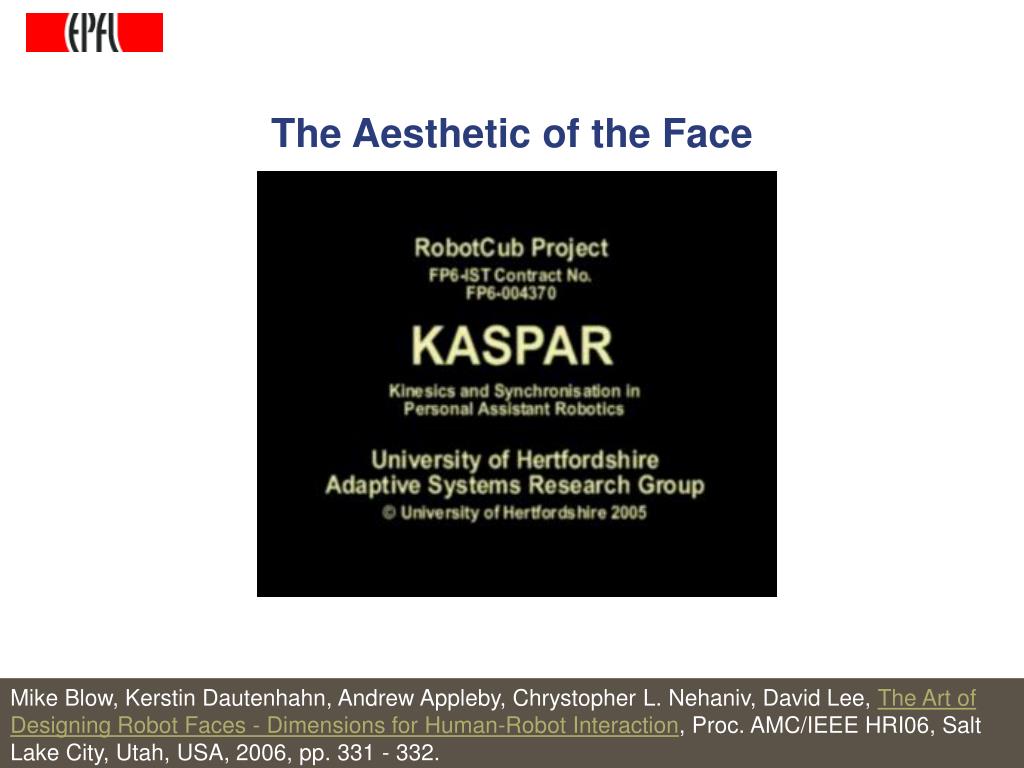 EPFL

The Aesthetic of the Face

RobotCub Project
FP6-IST Contract No.
FP6-004370

KASPAR

Kinesics and Synchronisation in
Personal Assistant Robotics

University of Hertfordshire
Adaptive Systems Research Group
© University of Hertfordshire 2005

Mike Blow, Kerstin Dautenhahn, Andrew Appleby, Chrystopher L. Nehaniv, David Lee, The Art of Designing Robot Faces - Dimensions for Human-Robot Interaction, Proc. AMC/IEEE HRI06, Salt Lake City, Utah, USA, 2006, pp. 331 - 332.